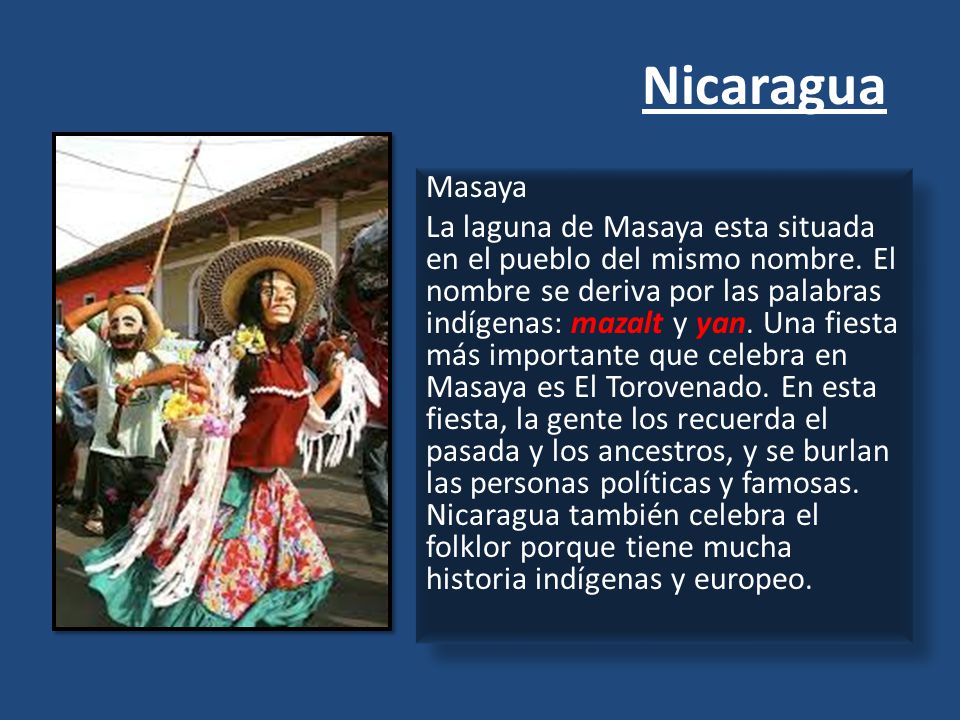 Nicaragua

Masaya

La laguna de Masaya esta situada en el pueblo del mismo nombre. El nombre se deriva por las palabras indígenas: mazalt y yan. Una fiesta más importante que celebra en Masaya es El Torovenado. En esta fiesta, la gente los recuerda el pasada y los ancestros, y se burlan las personas políticas y famosas. Nicaragua también celebra el folklor porque tiene mucha historia indígenas y europeo.